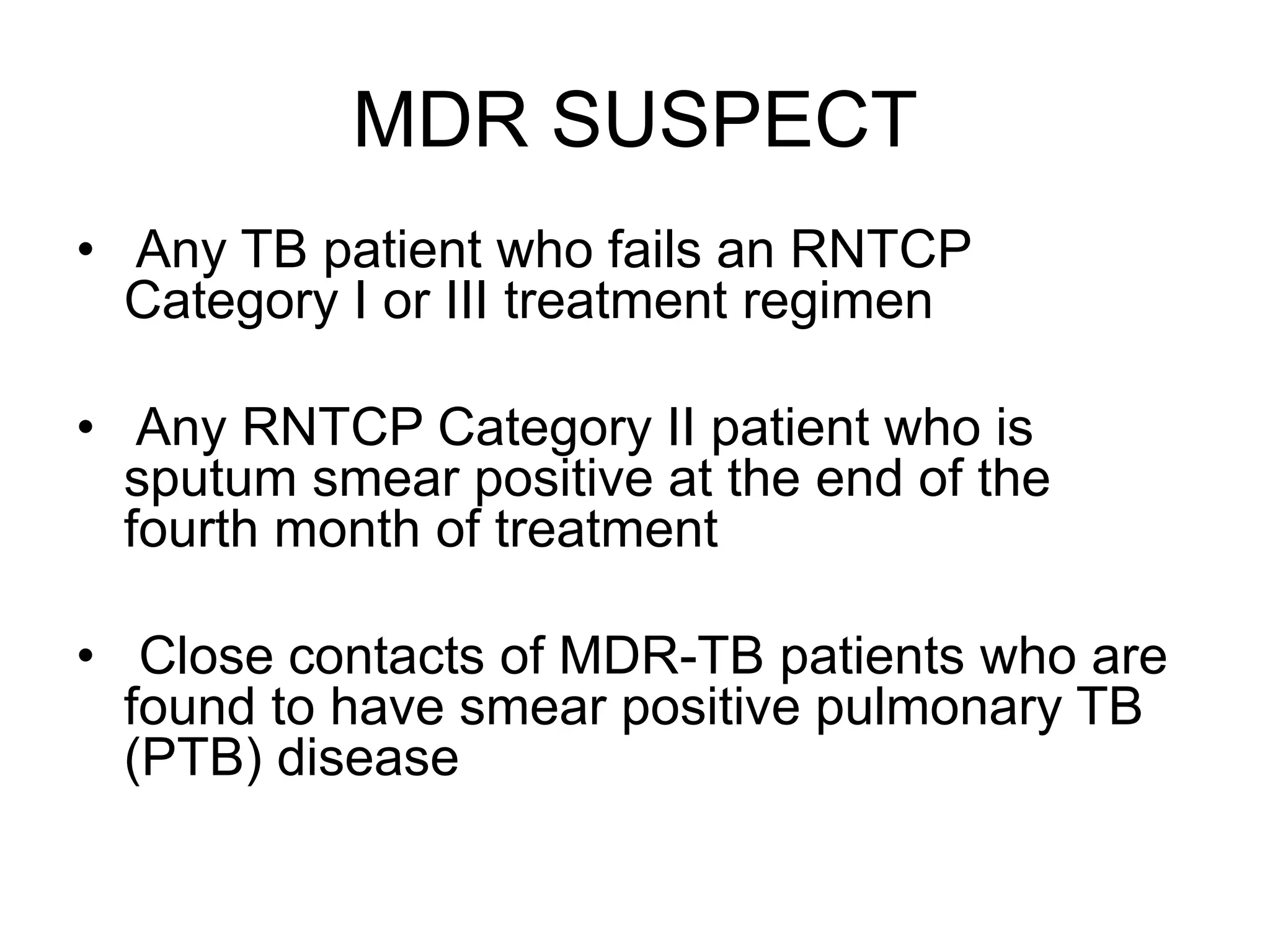 MDR SUSPECT

• Any TB patient who fails an RNTCP Category I or III treatment regimen

• Any RNTCP Category II patient who is sputum smear positive at the end of the fourth month of treatment

• Close contacts of MDR-TB patients who are found to have smear positive pulmonary TB (PTB) disease